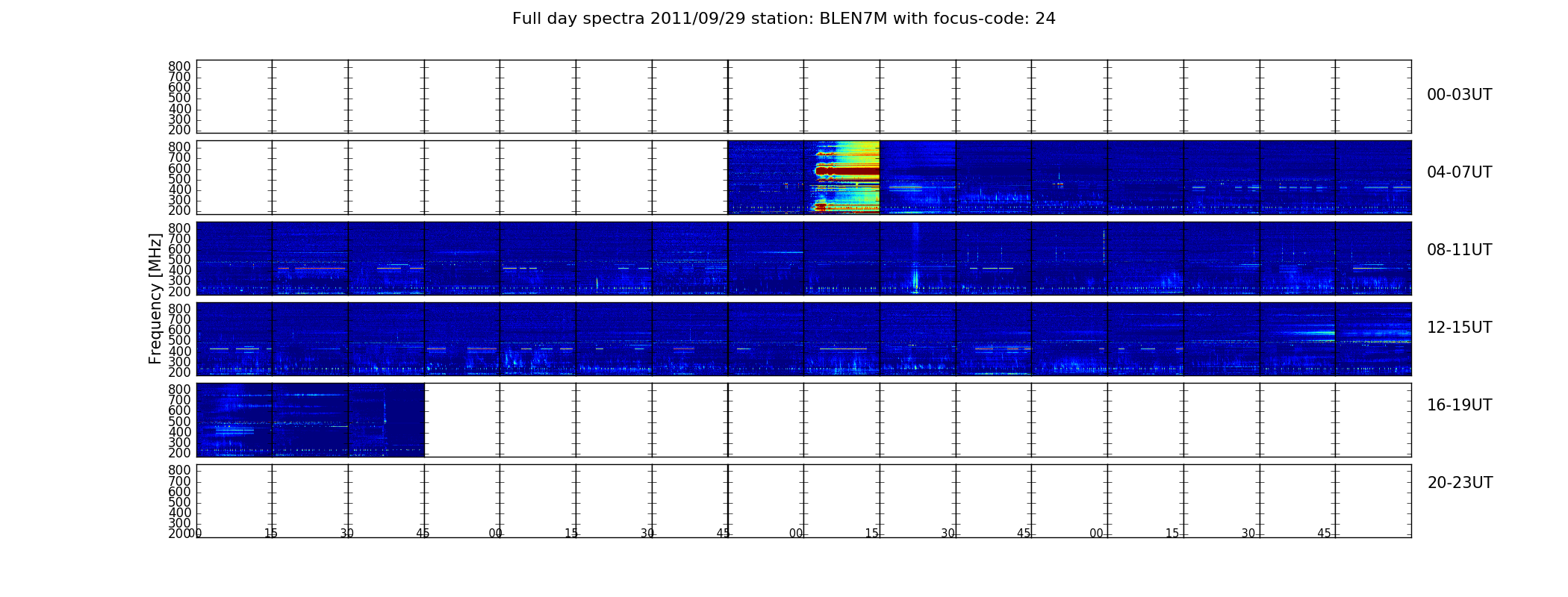 Full day spectra 2011/09/29 station: BLEN7M with focus-code: 24

Frequency [MHz]

800
700
600
500
400
300
200

00-03UT

800
700
600
500
400
300
200

04-07UT

800
700
600
500
400
300
200

08-11UT

800
700
600
500
400
300
200

12-15UT

800
700
600
500
400
300
200

16-19UT

800
700
600
500
400
300
200

20-23UT

00 15 30 45 00 15 30 45 00 15 30 45 00 15 30 45